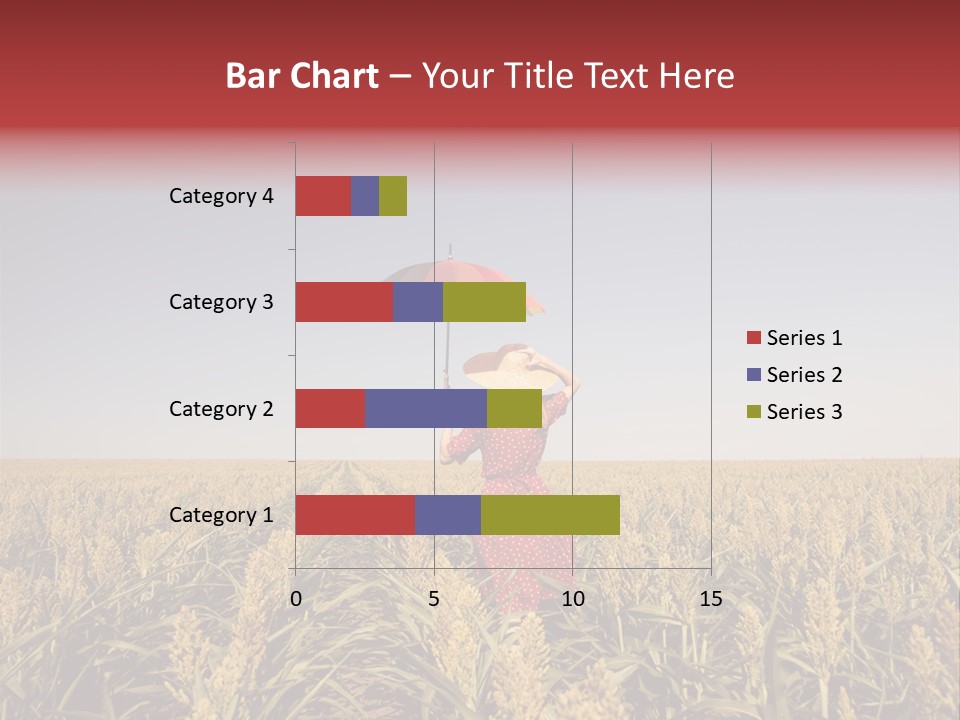 Bar Chart – Your Title Text Here

Category 4
Category 3
Category 2
Category 1

0 5 10 15

Series 1
Series 2
Series 3